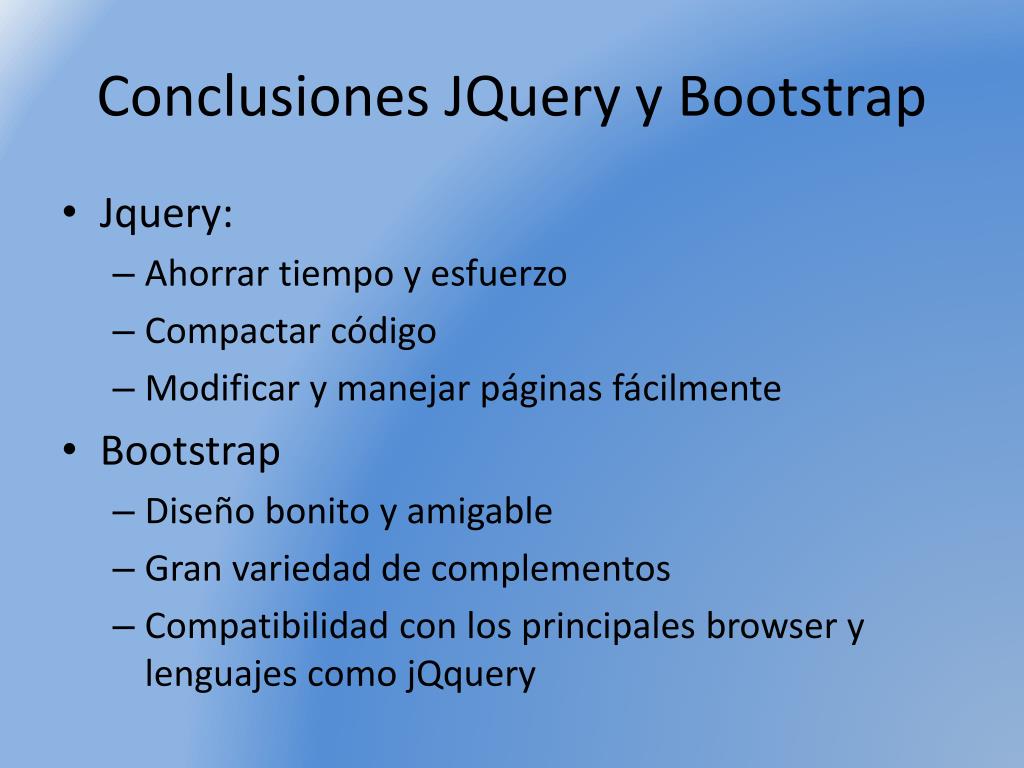 Conclusiones JQuery y Bootstrap

• Jquery:
– Ahorrar tiempo y esfuerzo
– Compactar código
– Modificar y manejar páginas fácilmente

• Bootstrap
– Diseño bonito y amigable
– Gran variedad de complementos
– Compatibilidad con los principales browser y lenguajes como jQquery